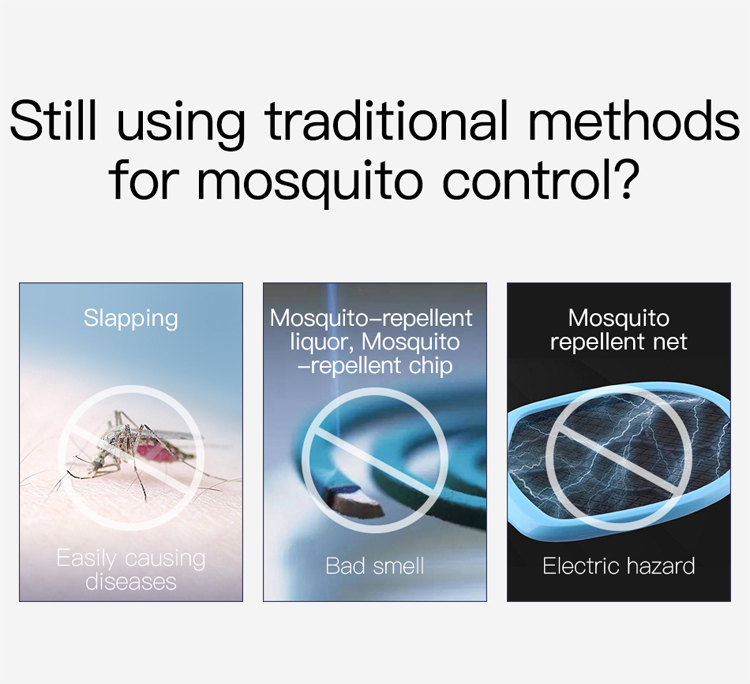 Still using traditional methods for mosquito control?

Slapping

Easily causing diseases

Mosquito–repellent liquor, Mosquito –repellent chip

Bad smell

Mosquito repellent net

Electric hazard